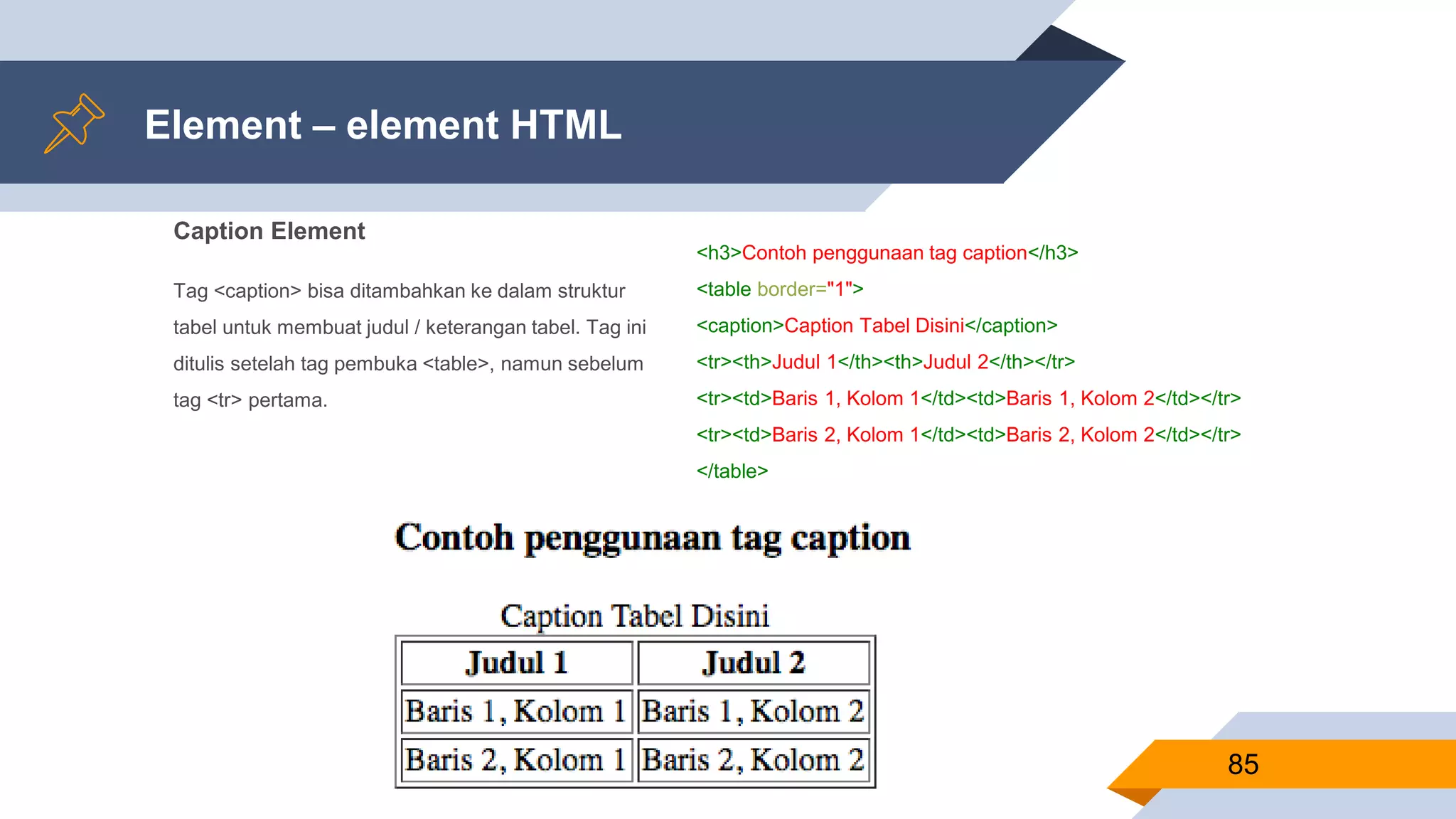 Element – element HTML

Caption Element

Tag <caption> bisa ditambahkan ke dalam struktur tabel untuk membuat judul / keterangan tabel. Tag ini ditulis setelah tag pembuka <table>, namun sebelum tag <tr> pertama.

<h3>Contoh penggunaan tag caption</h3>
<table border="1">
<caption>Caption Tabel Disini</caption>
<tr><th>Judul 1</th><th>Judul 2</th></tr>
<tr><td>Baris 1, Kolom 1</td><td>Baris 1, Kolom 2</td></tr>
<tr><td>Baris 2, Kolom 1</td><td>Baris 2, Kolom 2</td></tr>
</table>

Contoh penggunaan tag caption

Caption Tabel Disini

| Judul 1 | Judul 2 |
|---|---|
| Baris 1, Kolom 1 | Baris 1, Kolom 2 |
| Baris 2, Kolom 1 | Baris 2, Kolom 2 |

85